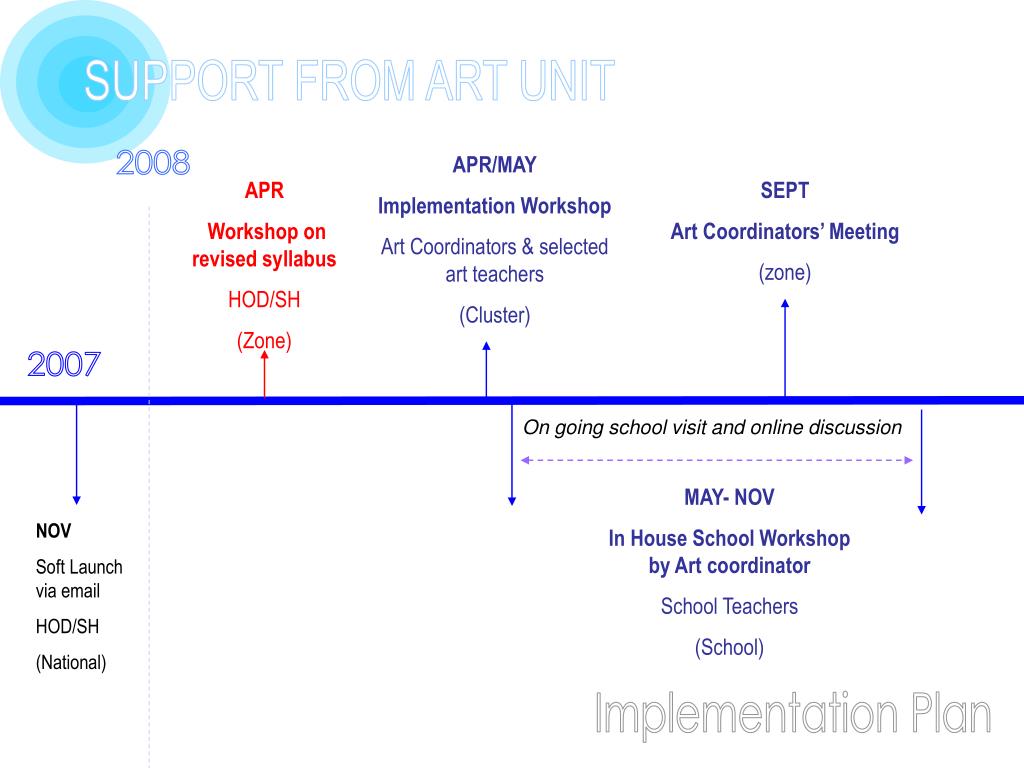 SUPPORT FROM ART UNIT

2008

APR

Workshop on revised syllabus

HOD/SH

(Zone)

APR/MAY

Implementation Workshop

Art Coordinators & selected art teachers

(Cluster)

SEPT

Art Coordinators' Meeting

(zone)

2007

On going school visit and online discussion

NOV

Soft Launch via email

HOD/SH

(National)

MAY- NOV

In House School Workshop by Art coordinator

School Teachers

(School)

Implementation Plan